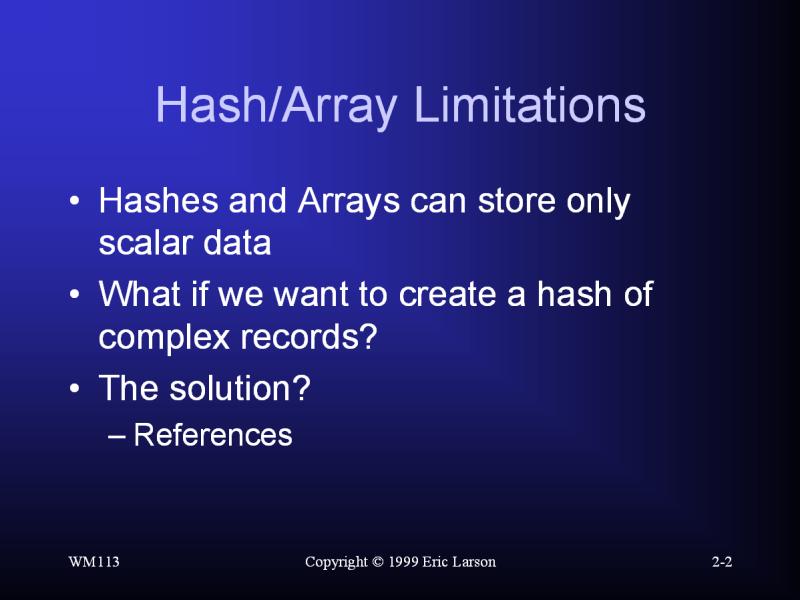 Hash/Array Limitations

• Hashes and Arrays can store only scalar data

• What if we want to create a hash of complex records?

• The solution?

– References

WM113

Copyright © 1999 Eric Larson

2-2